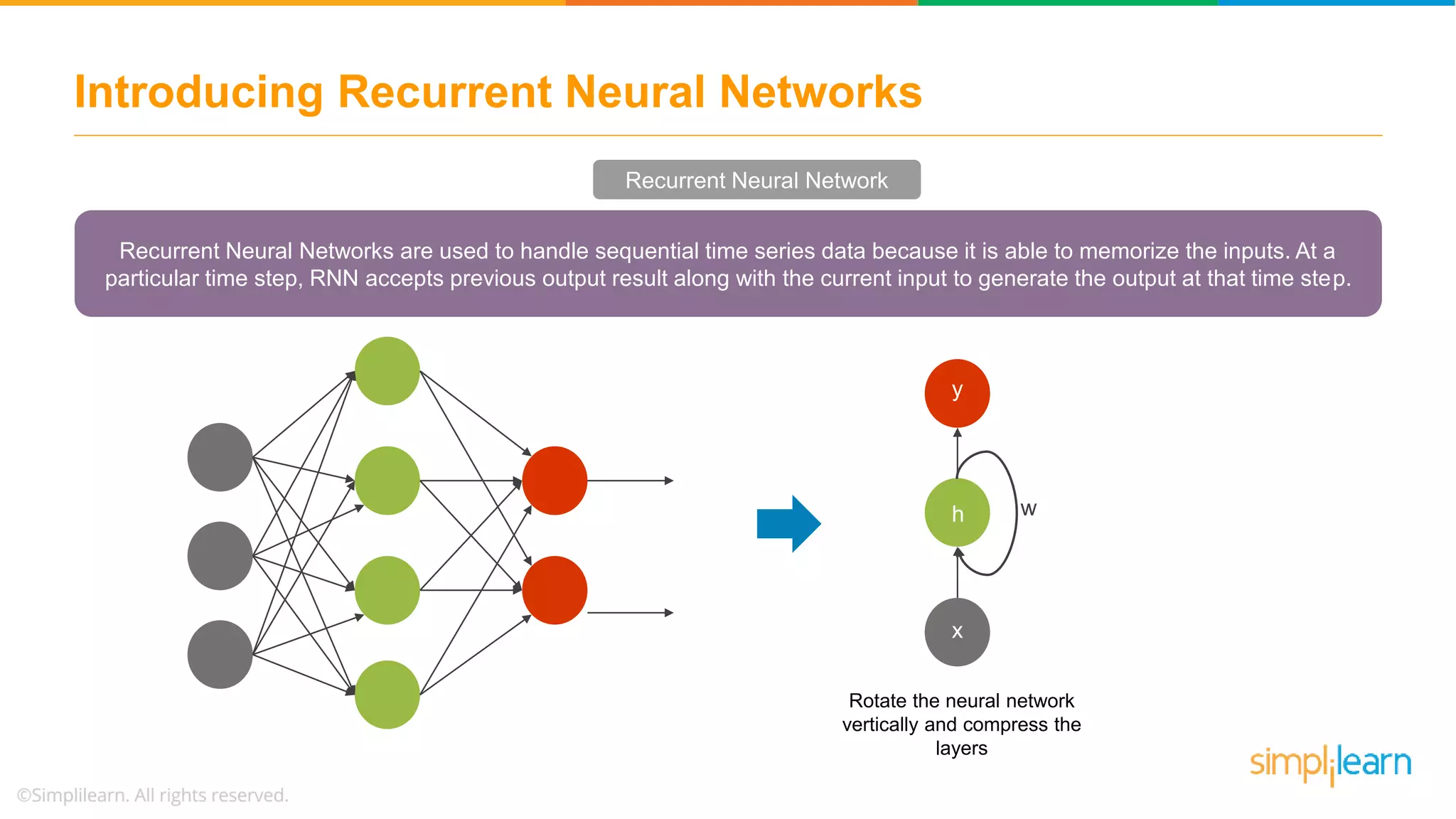 Introducing Recurrent Neural Networks

Recurrent Neural Network

Recurrent Neural Networks are used to handle sequential time series data because it is able to memorize the inputs. At a particular time step, RNN accepts previous output result along with the current input to generate the output at that time step.

y

h

w

x

Rotate the neural network vertically and compress the layers

simplilearn

©Simplilearn. All rights reserved.